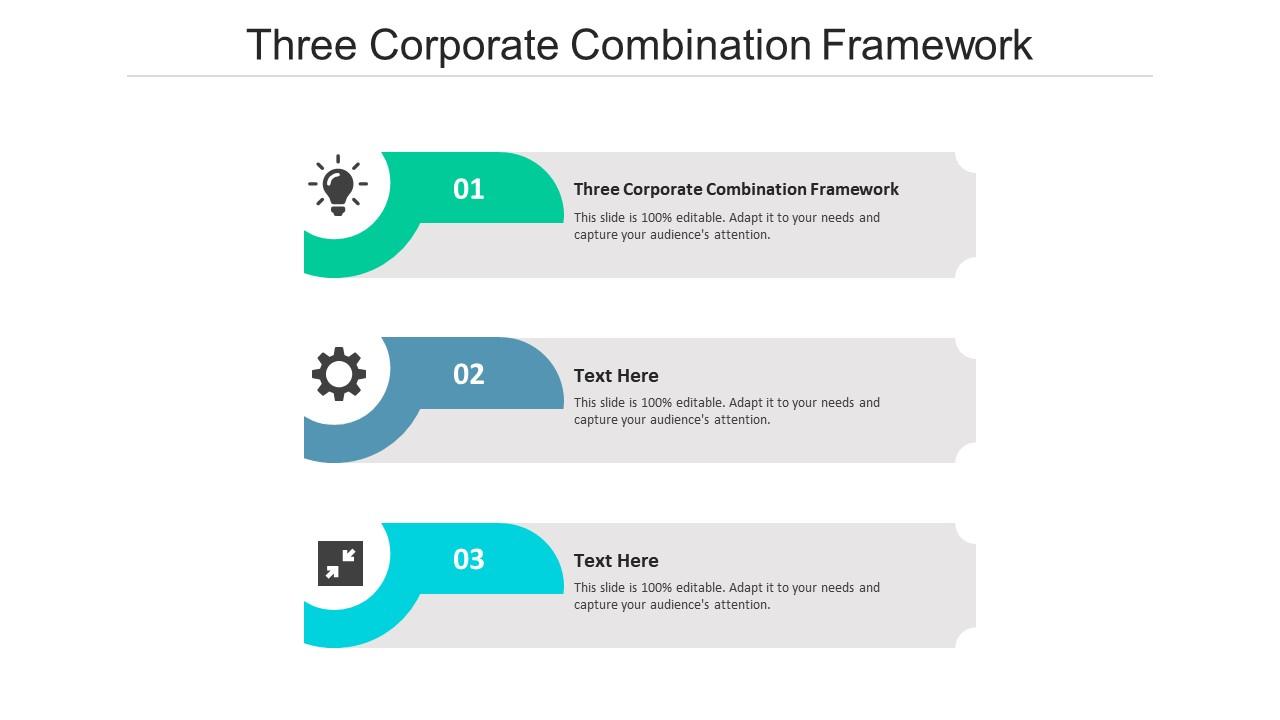 Three Corporate Combination Framework

01

Three Corporate Combination Framework

This slide is 100% editable. Adapt it to your needs and capture your audience's attention.

02

Text Here

This slide is 100% editable. Adapt it to your needs and capture your audience's attention.

03

Text Here

This slide is 100% editable. Adapt it to your needs and capture your audience's attention.